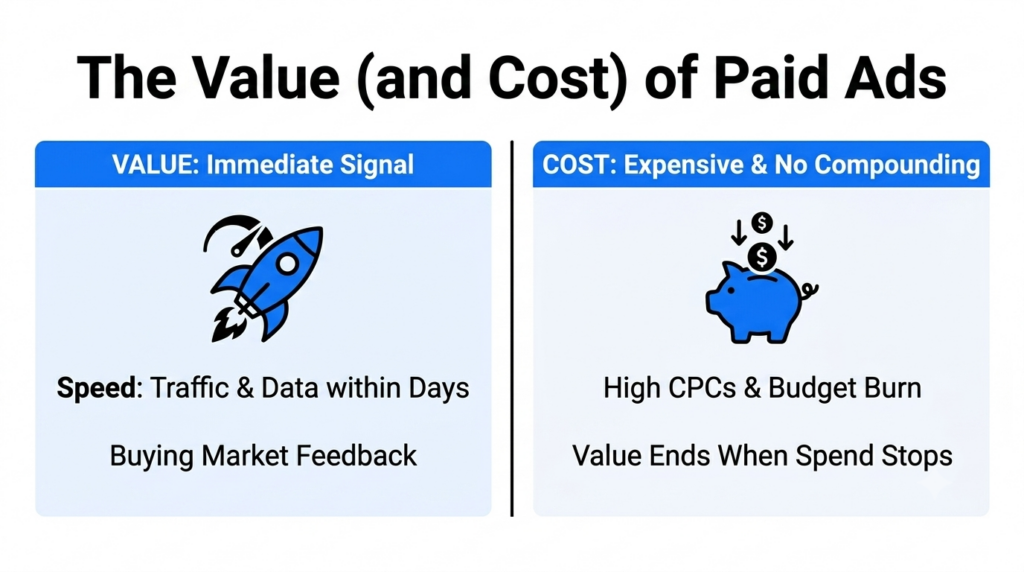 The Value (and Cost) of Paid Ads

VALUE: Immediate Signal

Speed: Traffic & Data within Days

Buying Market Feedback

COST: Expensive & No Compounding

$ $

High CPCs & Budget Burn

Value Ends When Spend Stops